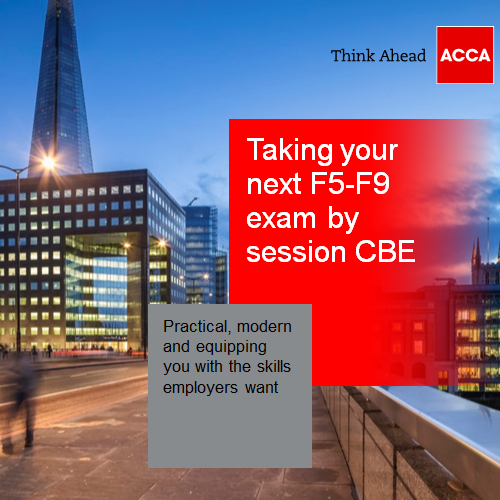 Think Ahead

ACCA

Taking your next F5-F9 exam by session CBE

Practical, modern and equipping you with the skills employers want